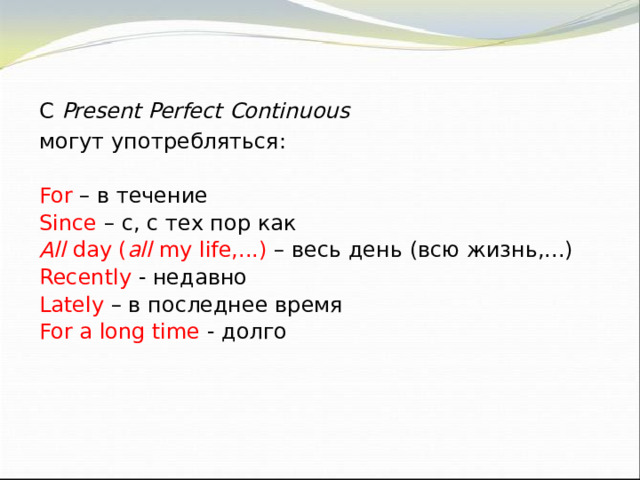 С Present Perfect Continuous
могут употребляться:

For – в течение
Since – с, с тех пор как
All day (all my life,…) – весь день (всю жизнь,…)
Recently - недавно
Lately – в последнее время
For a long time - долго